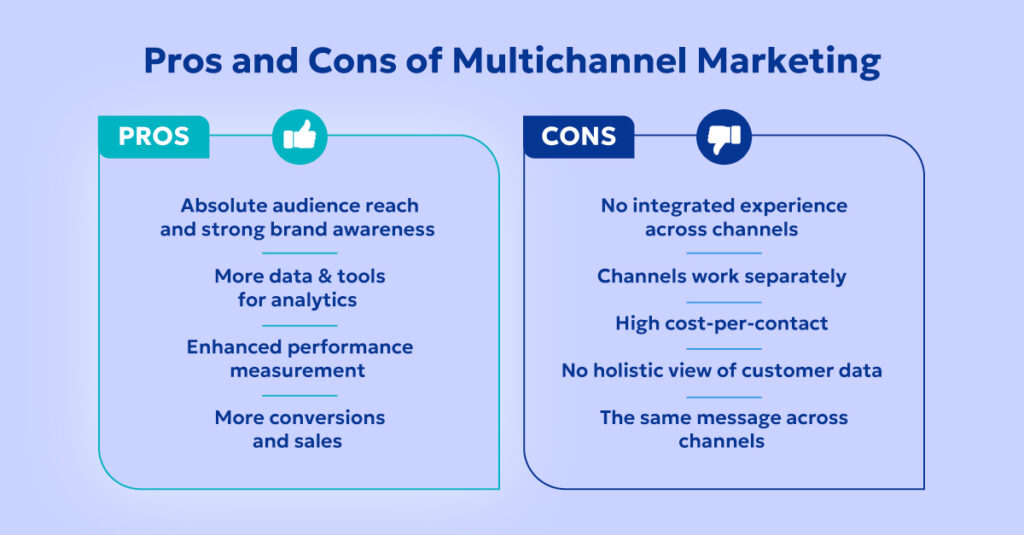 Pros and Cons of Multichannel Marketing

PROS

Absolute audience reach and strong brand awareness

More data & tools for analytics

Enhanced performance measurement

More conversions and sales

CONS

No integrated experience across channels

Channels work separately

High cost-per-contact

No holistic view of customer data

The same message across channels